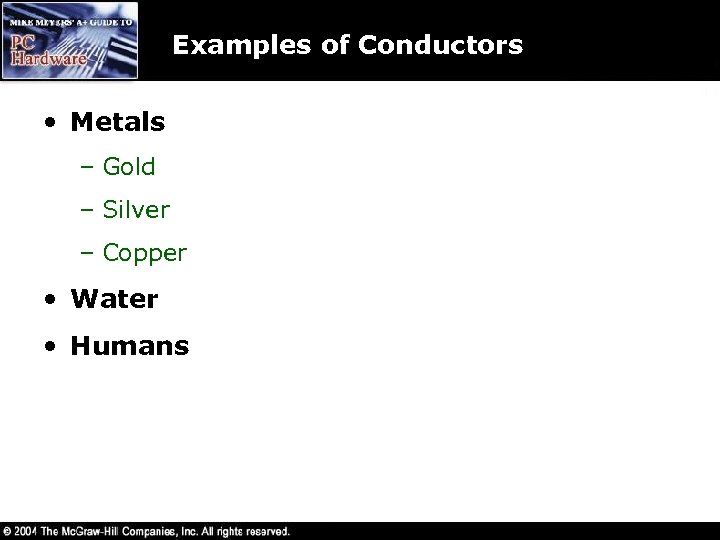 MIKE MEYERS' A+ GUIDE TO
PC Hardware

Examples of Conductors

• Metals
– Gold
– Silver
– Copper
• Water
• Humans

© 2004 The McGraw-Hill Companies, Inc. All rights reserved.